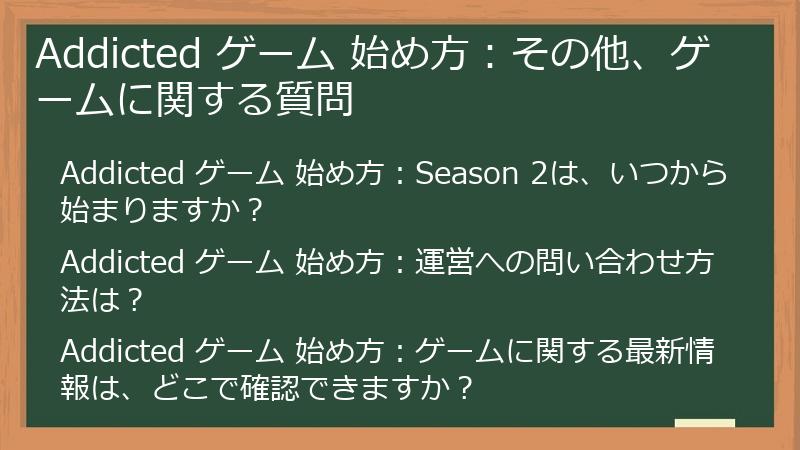 Addicted ゲーム 始め方：その他、ゲームに関する質問

Addicted ゲーム 始め方：Season 2は、いつから始まりますか？

Addicted ゲーム 始め方：運営への問い合わせ方法は？

Addicted ゲーム 始め方：ゲームに関する最新情報は、どこで確認できますか？